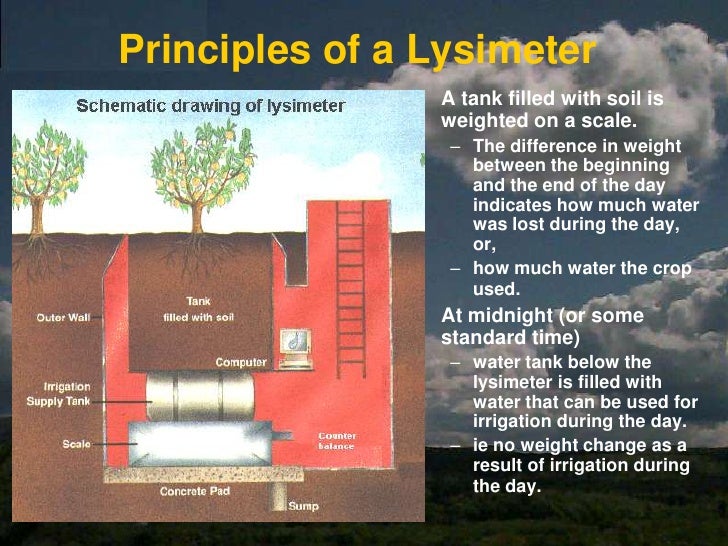 Principles of a Lysimeter

Schematic drawing of lysimeter

Tank filled with soil

Outer Wall

Computer

Irrigation Supply Tank

Scale

Counter balance

Concrete Pad

Sump

A tank filled with soil is weighted on a scale.

– The difference in weight between the beginning and the end of the day indicates how much water was lost during the day, or,

– how much water the crop used.

At midnight (or some standard time)

– water tank below the lysimeter is filled with water that can be used for irrigation during the day.

– ie no weight change as a result of irrigation during the day.